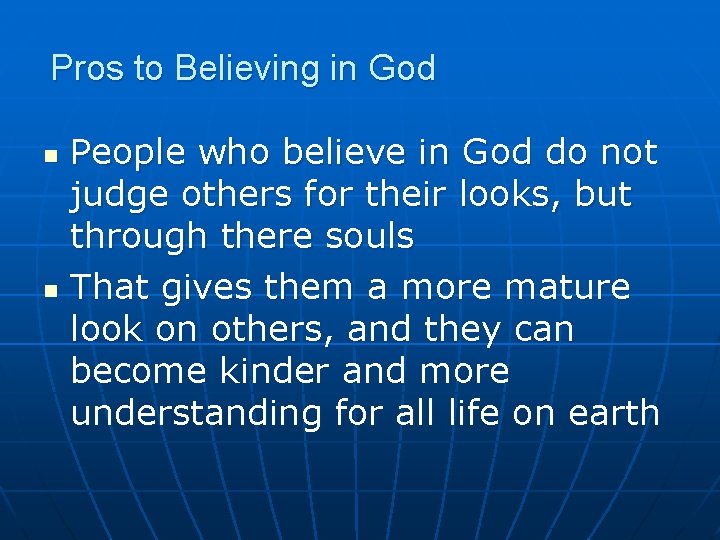 Pros to Believing in God

- People who believe in God do not judge others for their looks, but through there souls
- That gives them a more mature look on others, and they can become kinder and more understanding for all life on earth